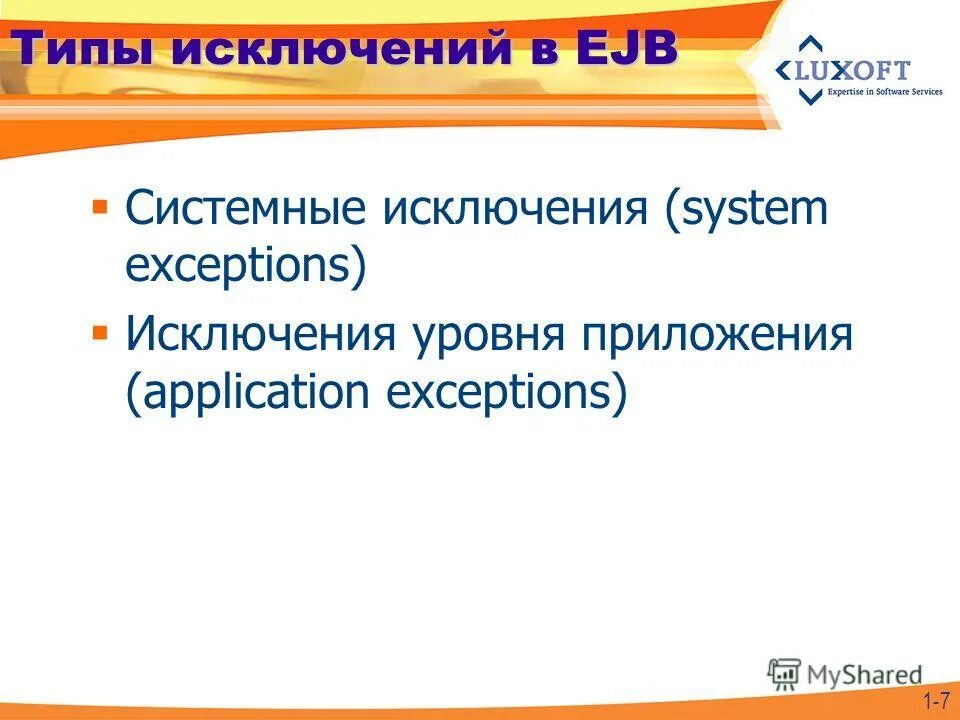 Типы исключений в EJB

LUXOFT
Expertise in Software Services

▪ Системные исключения (system exceptions)
▪ Исключения уровня приложения (application exceptions)

MyShared

1-7